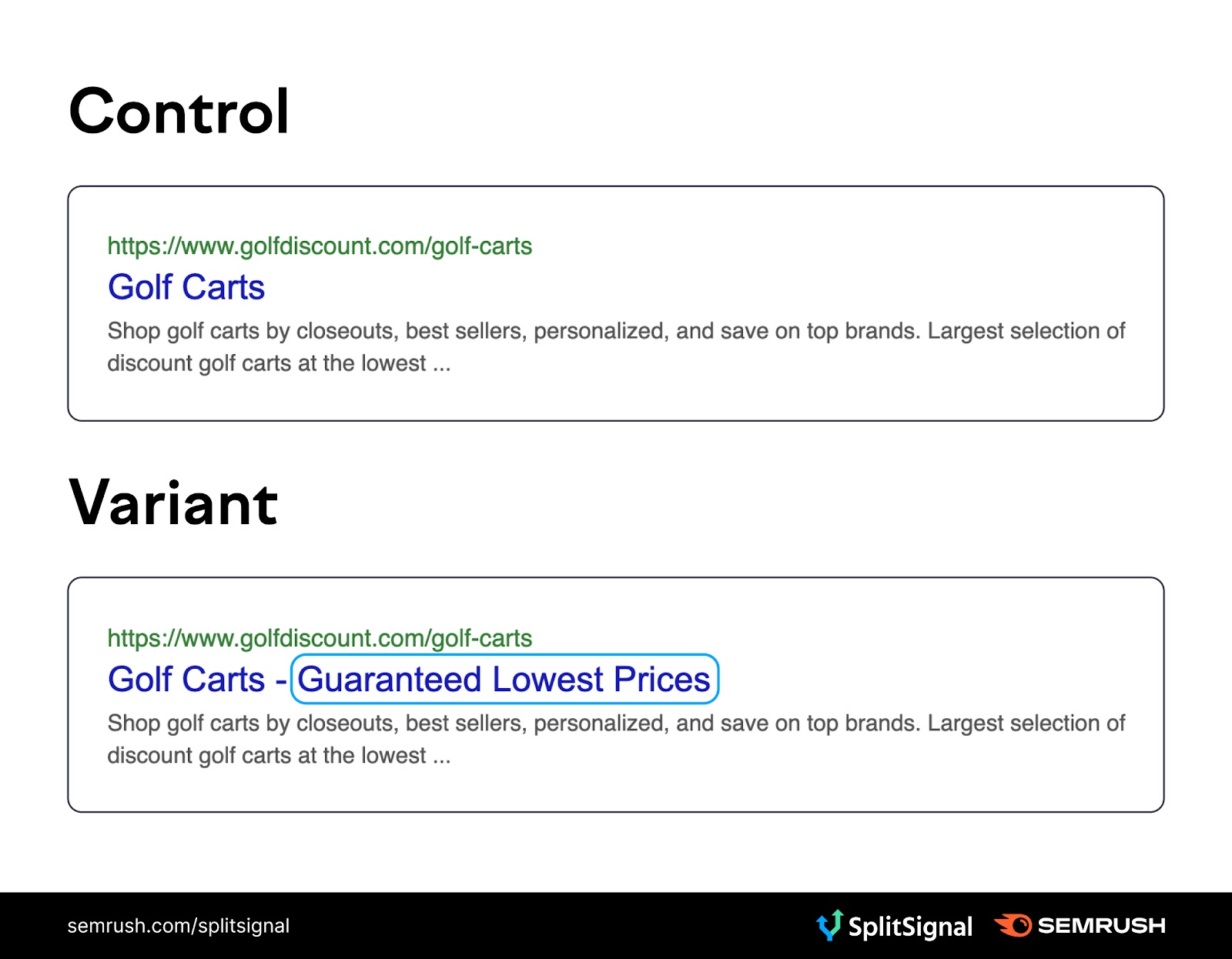 Control

https://www.golfdiscount.com/golf-carts
Golf Carts
Shop golf carts by closeouts, best sellers, personalized, and save on top brands. Largest selection of discount golf carts at the lowest ...

Variant

https://www.golfdiscount.com/golf-carts
Golf Carts - Guaranteed Lowest Prices
Shop golf carts by closeouts, best sellers, personalized, and save on top brands. Largest selection of discount golf carts at the lowest ...

semrush.com/splitsignal

SplitSignal SEMRUSH